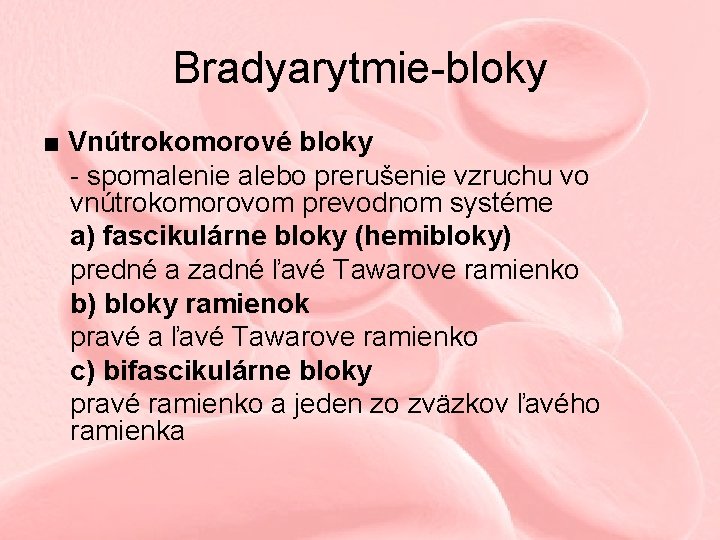 Bradyarytmie-bloky

■ Vnútrokomorové bloky
- spomalenie alebo prerušenie vzruchu vo vnútrokomorovom prevodnom systéme
a) fascikulárne bloky (hemibloky)
predné a zadné ľavé Tawarove ramienko
b) bloky ramienok
pravé a ľavé Tawarove ramienko
c) bifascikulárne bloky
pravé ramienko a jeden zo zväzkov ľavého ramienka